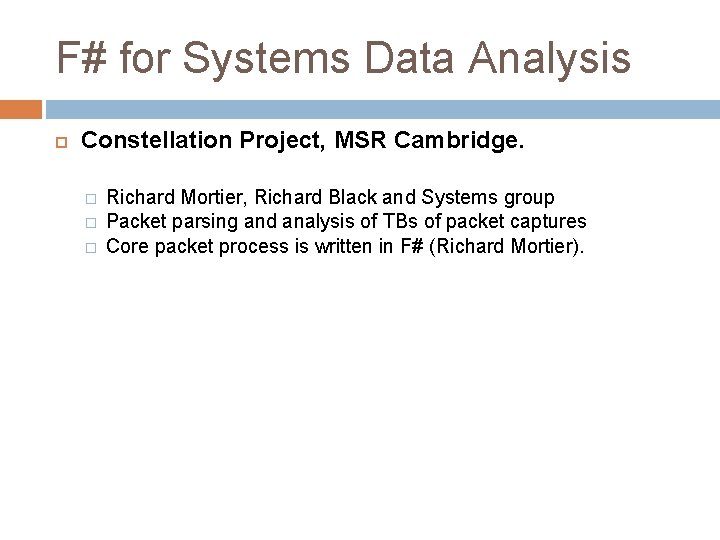 F# for Systems Data Analysis

Constellation Project, MSR Cambridge.

Richard Mortier, Richard Black and Systems group
Packet parsing and analysis of TBs of packet captures
Core packet process is written in F# (Richard Mortier).